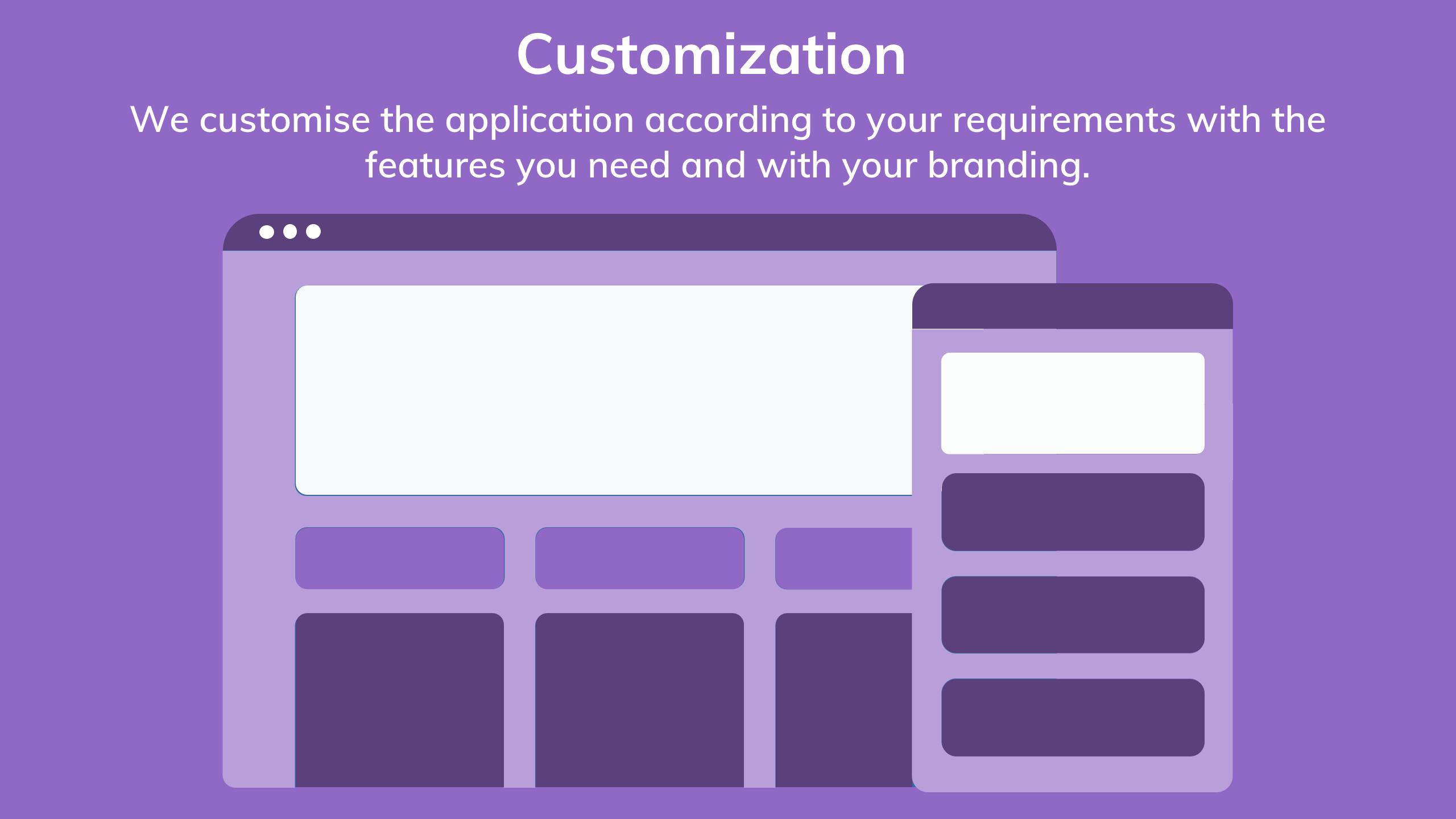 Customization

We customise the application according to your requirements with the features you need and with your branding.